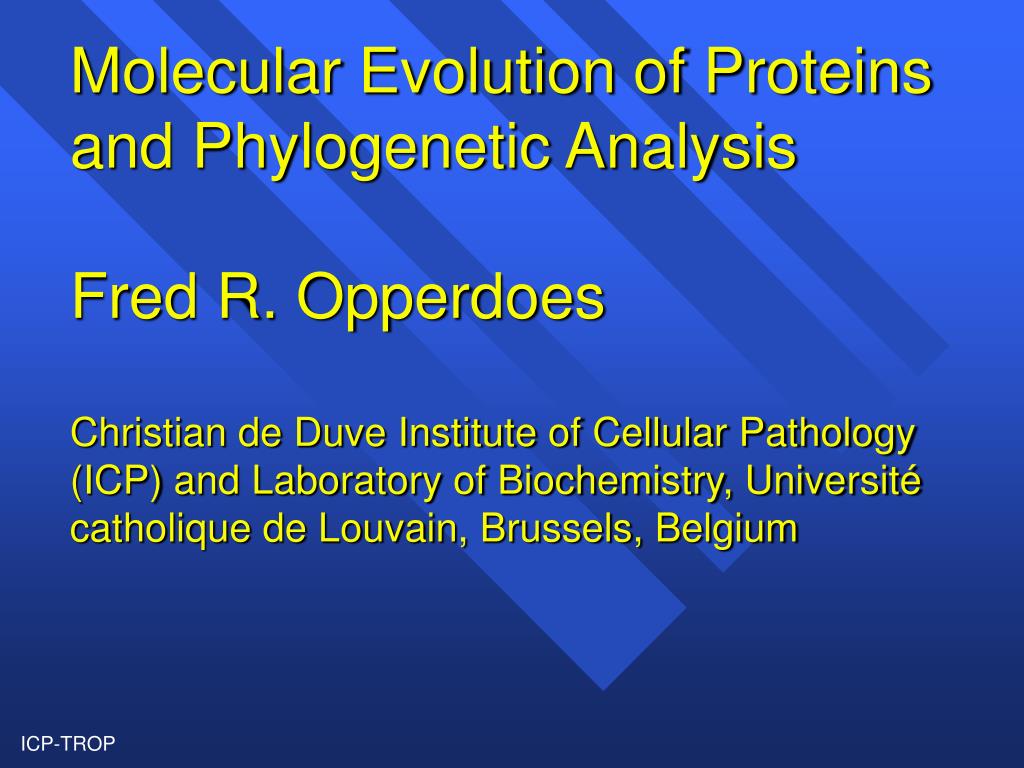 Molecular Evolution of Proteins and Phylogenetic Analysis

Fred R. Opperdoes

Christian de Duve Institute of Cellular Pathology (ICP) and Laboratory of Biochemistry, Université catholique de Louvain, Brussels, Belgium

ICP-TROP